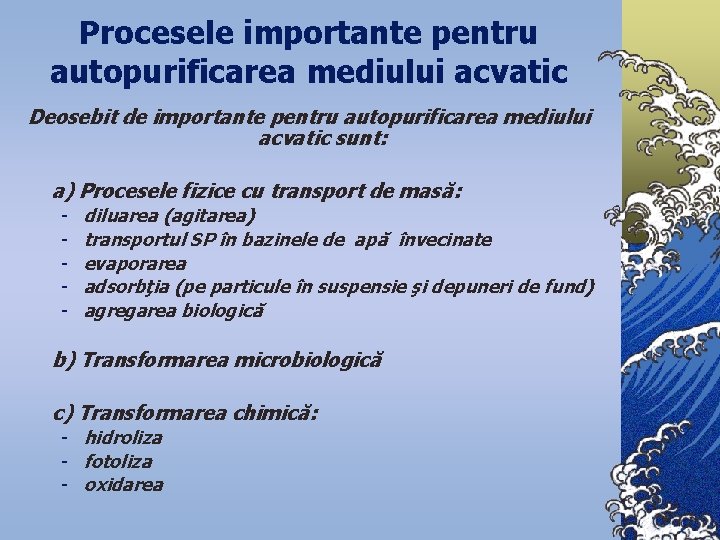 Procesele importante pentru autopurificarea mediului acvatic

Deosebit de importante pentru autopurificarea mediului acvatic sunt:

a) Procesele fizice cu transport de masă:
- diluarea (agitarea)
- transportul SP în bazinele de apă învecinate
- evaporarea
- adsorbţia (pe particule în suspensie şi depuneri de fund)
- agregarea biologică

b) Transformarea microbiologică

c) Transformarea chimică:
- hidroliza
- fotoliza
- oxidarea